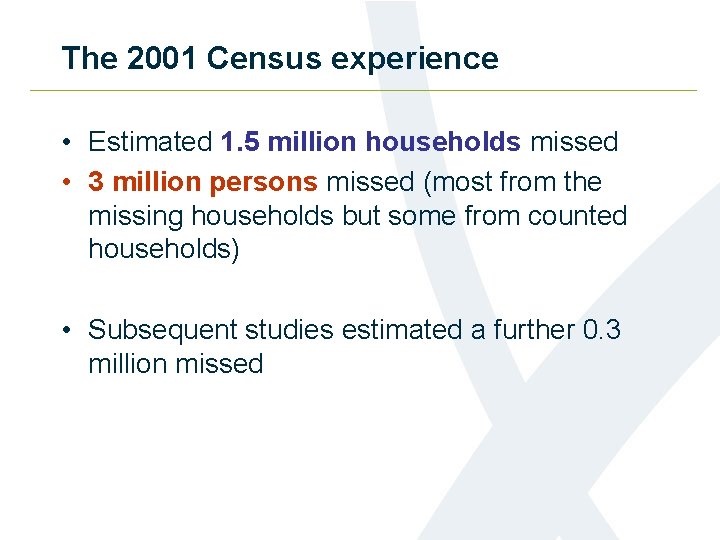 The 2001 Census experience

• Estimated 1.5 million households missed
• 3 million persons missed (most from the missing households but some from counted households)

• Subsequent studies estimated a further 0.3 million missed